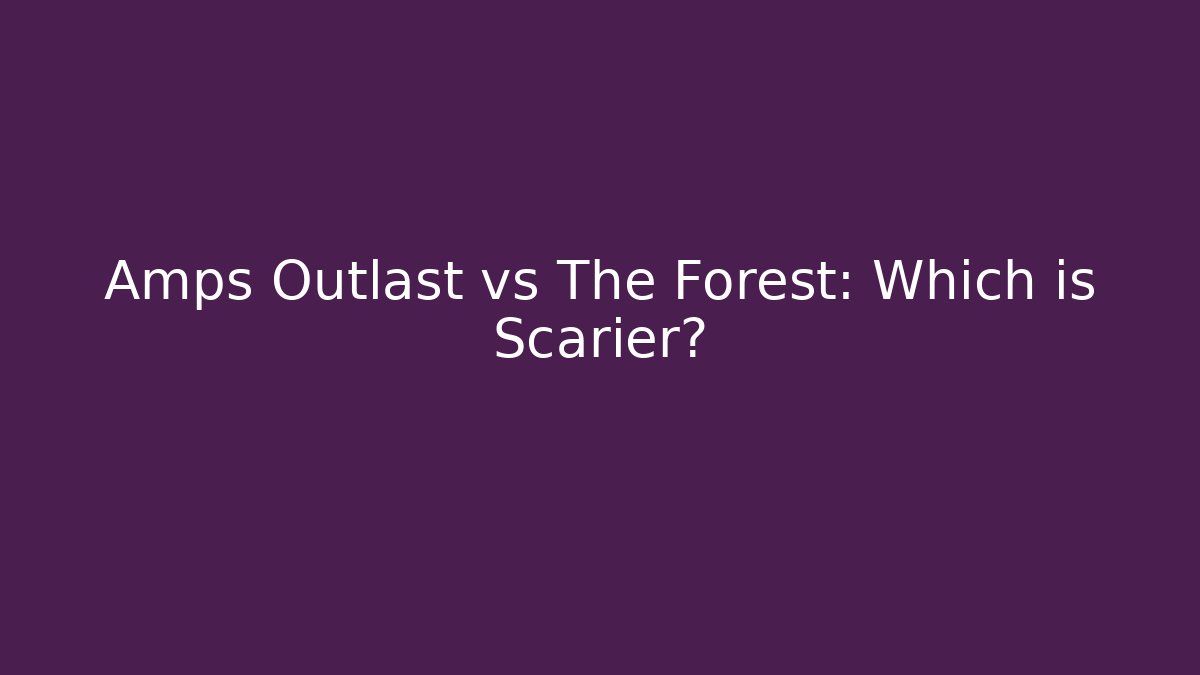 Amps Outlast vs The Forest: Which is Scarier?